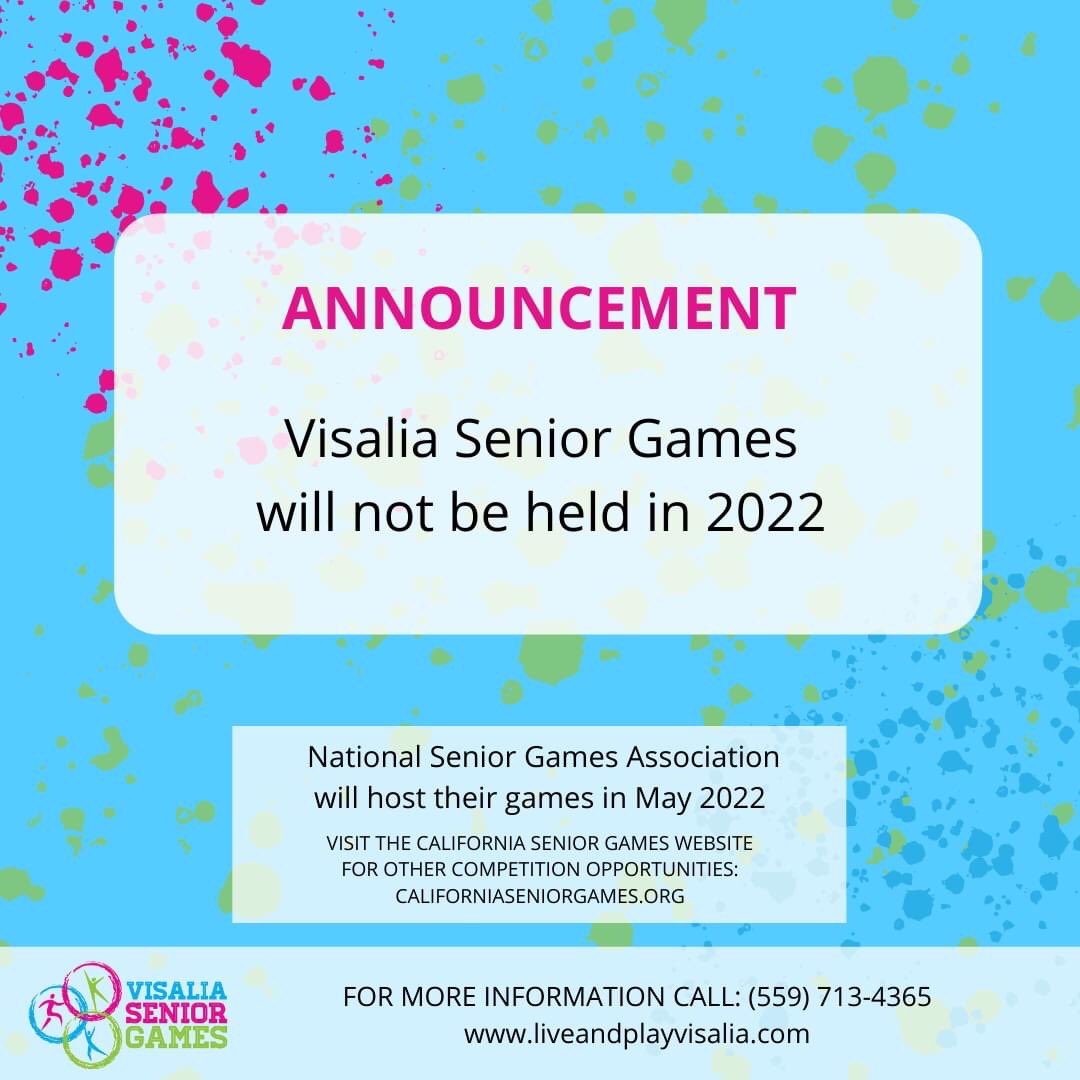 ANNOUNCEMENT

Visalia Senior Games will not be held in 2022

National Senior Games Association will host their games in May 2022

VISIT THE CALIFORNIA SENIOR GAMES WEBSITE FOR OTHER COMPETITION OPPORTUNITIES: CALIFORNIASENIORGAMES.ORG

VISALIA SENIOR GAMES

FOR MORE INFORMATION CALL: (559) 713-4365
www.liveandplayvisalia.com